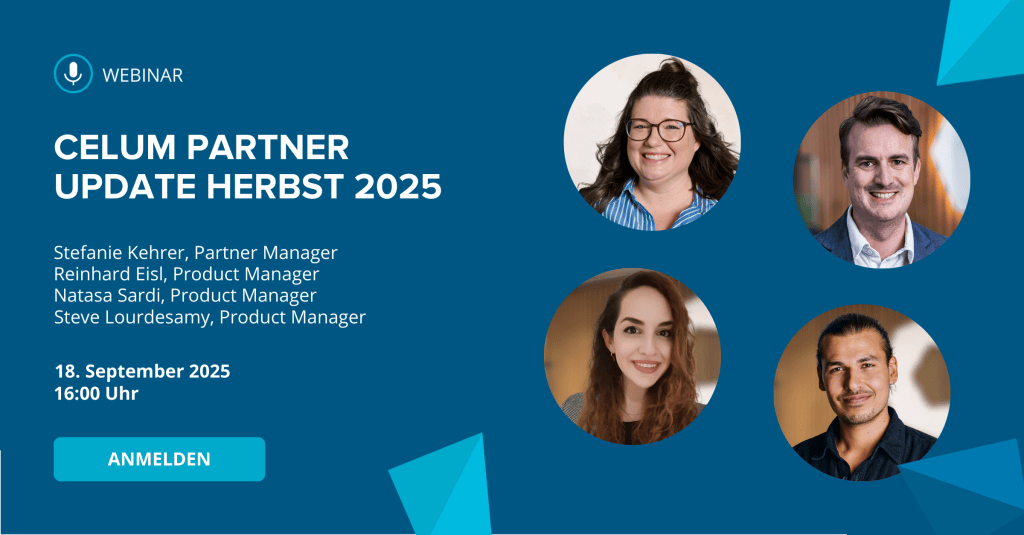 WEBINAR

CELUM PARTNER UPDATE HERBST 2025

Stefanie Kehrer, Partner Manager
Reinhard Eisl, Product Manager
Natasa Sardi, Product Manager
Steve Lourdesamy, Product Manager

18. September 2025
16:00 Uhr

ANMELDEN